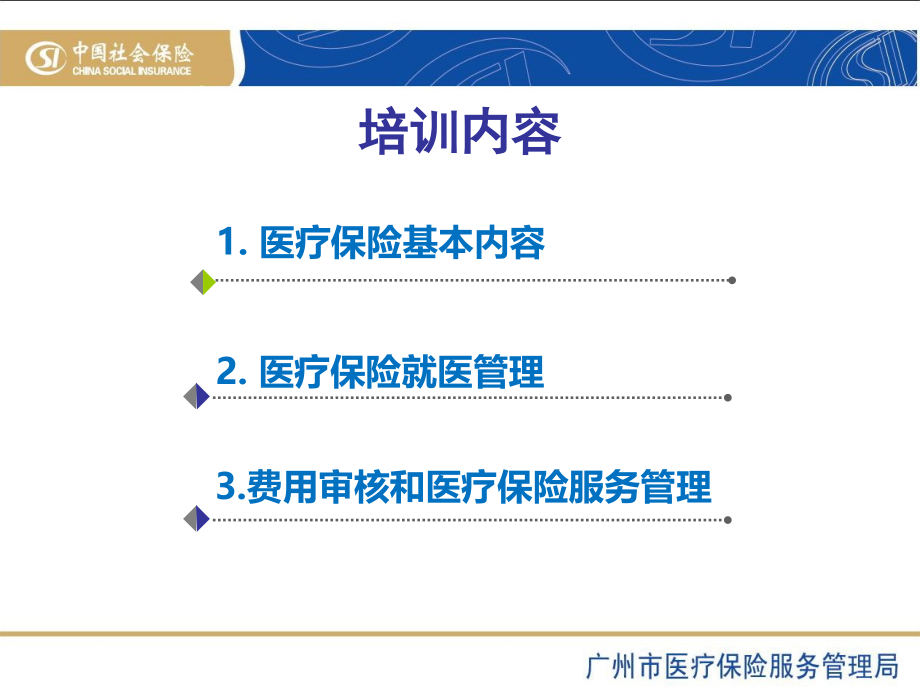 SI 中国社会保险
CHINA SOCIAL INSURANCE

培训内容

1. 医疗保险基本内容

2. 医疗保险就医管理

3.费用审核和医疗保险服务管理

广州市医疗保险服务管理局